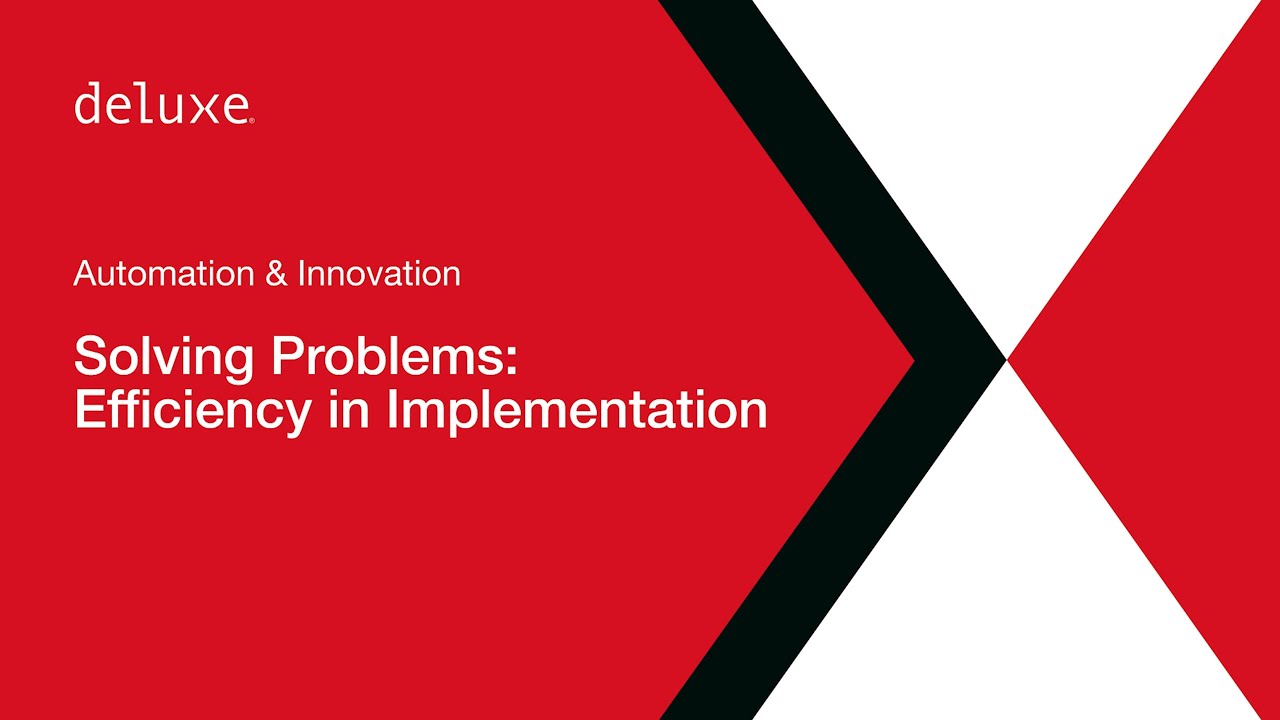 deluxe®

Automation & Innovation

Solving Problems: Efficiency in Implementation